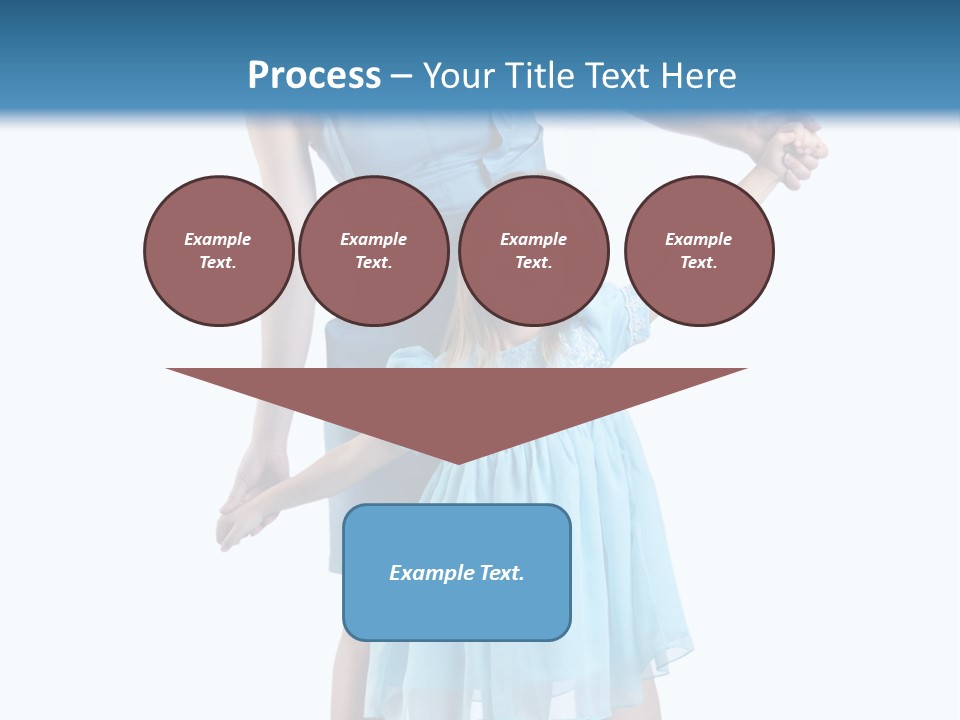 Process – Your Title Text Here

Example Text.

Example Text.

Example Text.

Example Text.

Example Text.